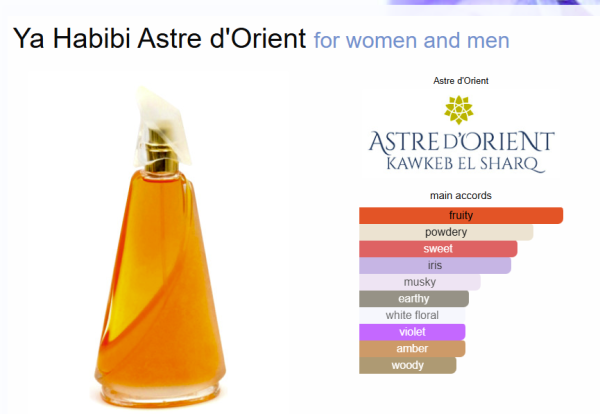 Ya Habibi Astre d'Orient for women and men

Astre d'Orient

ASTRE D'ORIENT
KAWKEB EL SHARQ

main accords

fruity
powdery
sweet
iris
musky
earthy
white floral
violet
amber
woody